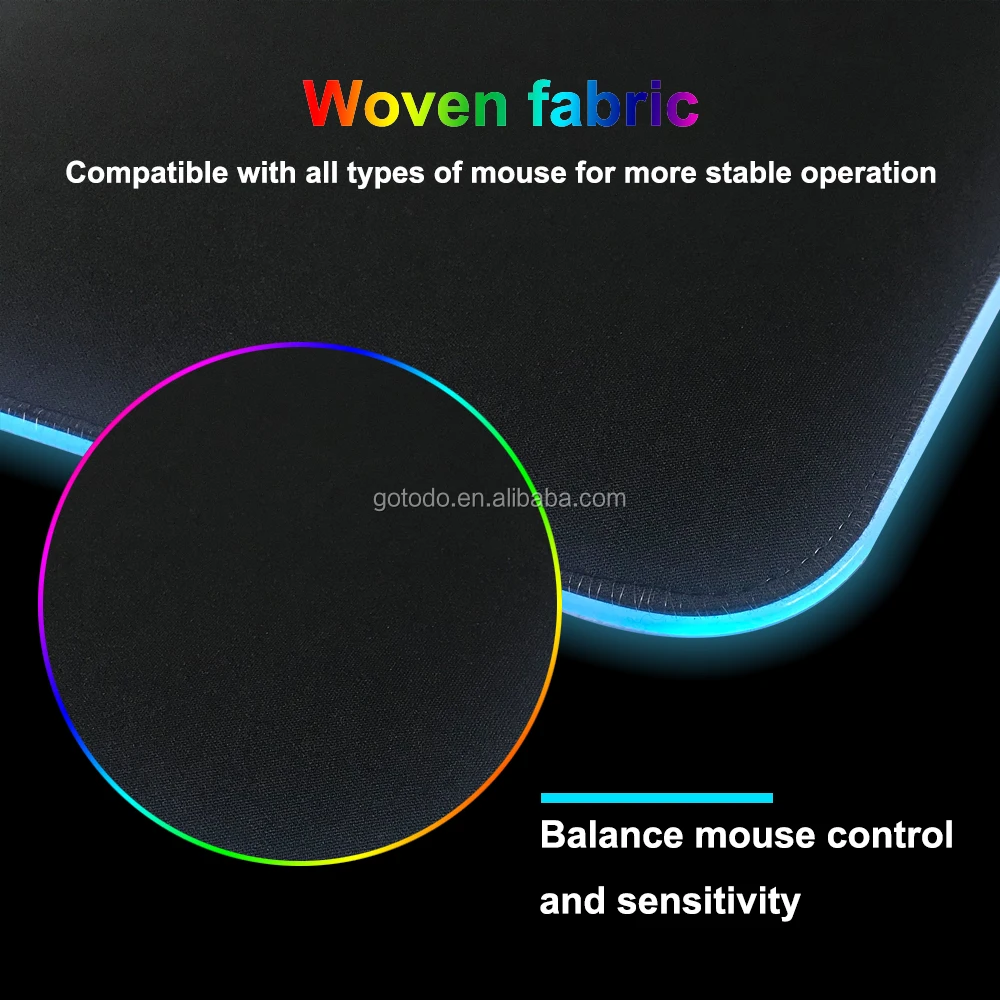 Woven fabric

Compatible with all types of mouse for more stable operation

gotodo.en.alibaba.com

Balance mouse control and sensitivity